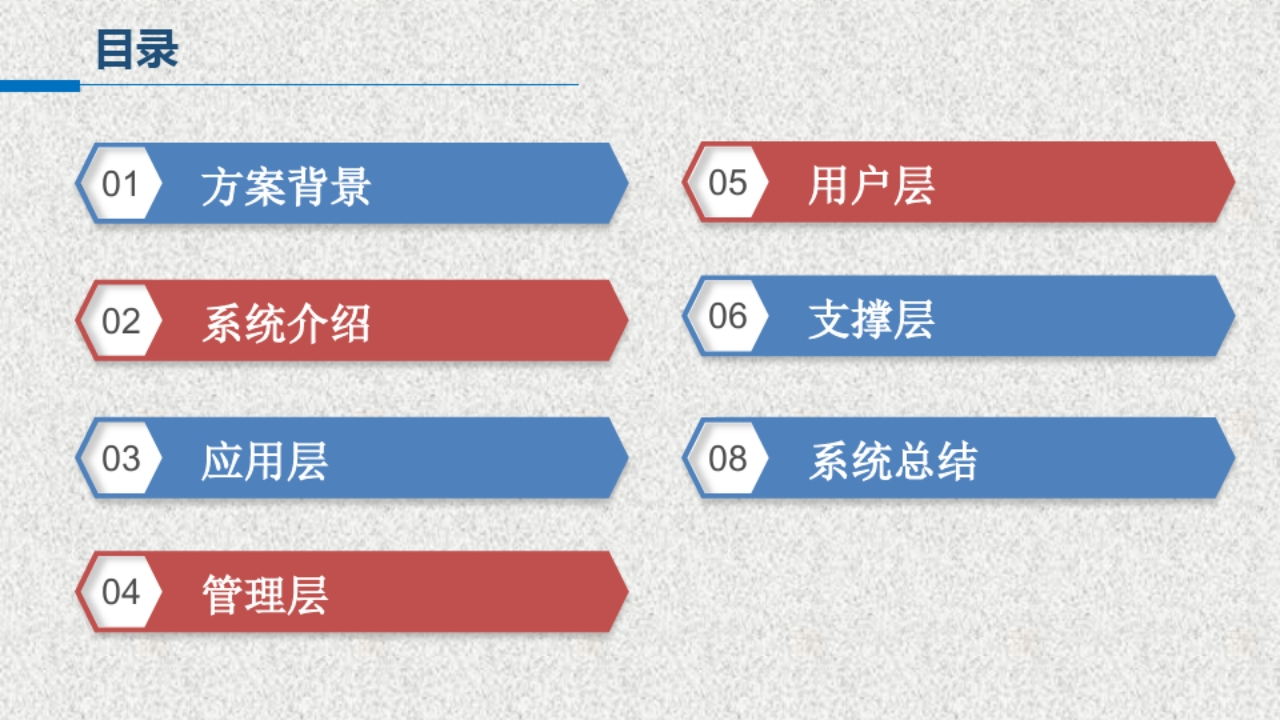 目录

01 方案背景

02 系统介绍

03 应用层

04 管理层

05 用户层

06 支撑层

08 系统总结